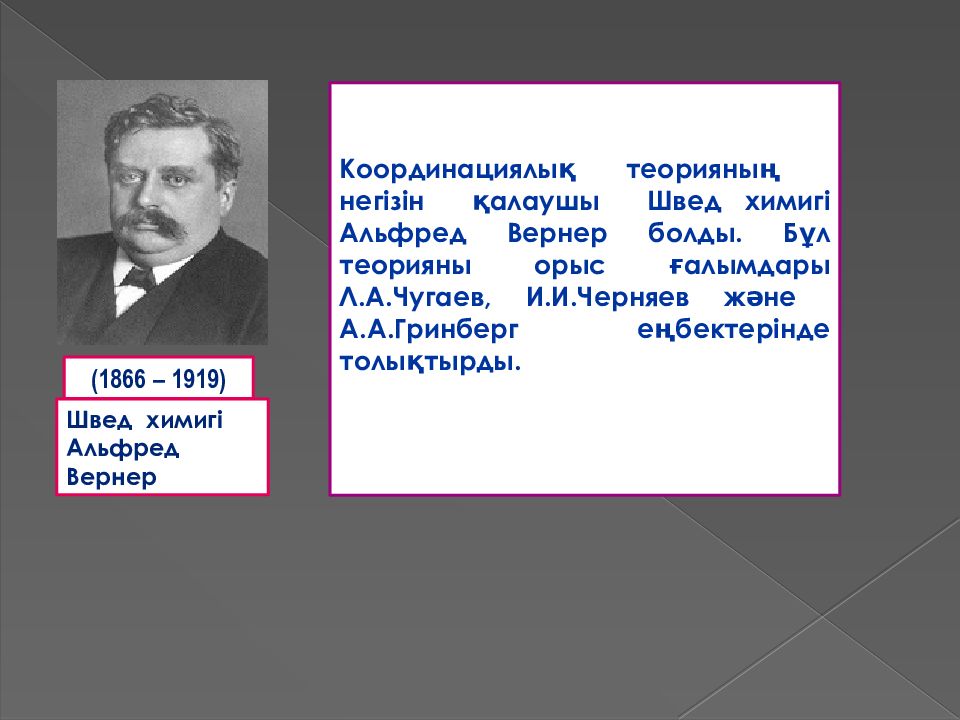 (1866 – 1919)

Швед химигі Альфред Вернер

Координациялық теорияның негізін қалаушы Швед химигі Альфред Вернер болды. Бұл теорияны орыс ғалымдары Л.А.Чугаев, И.И.Черняев және А.А.Гринберг еңбектерінде толықтырды.